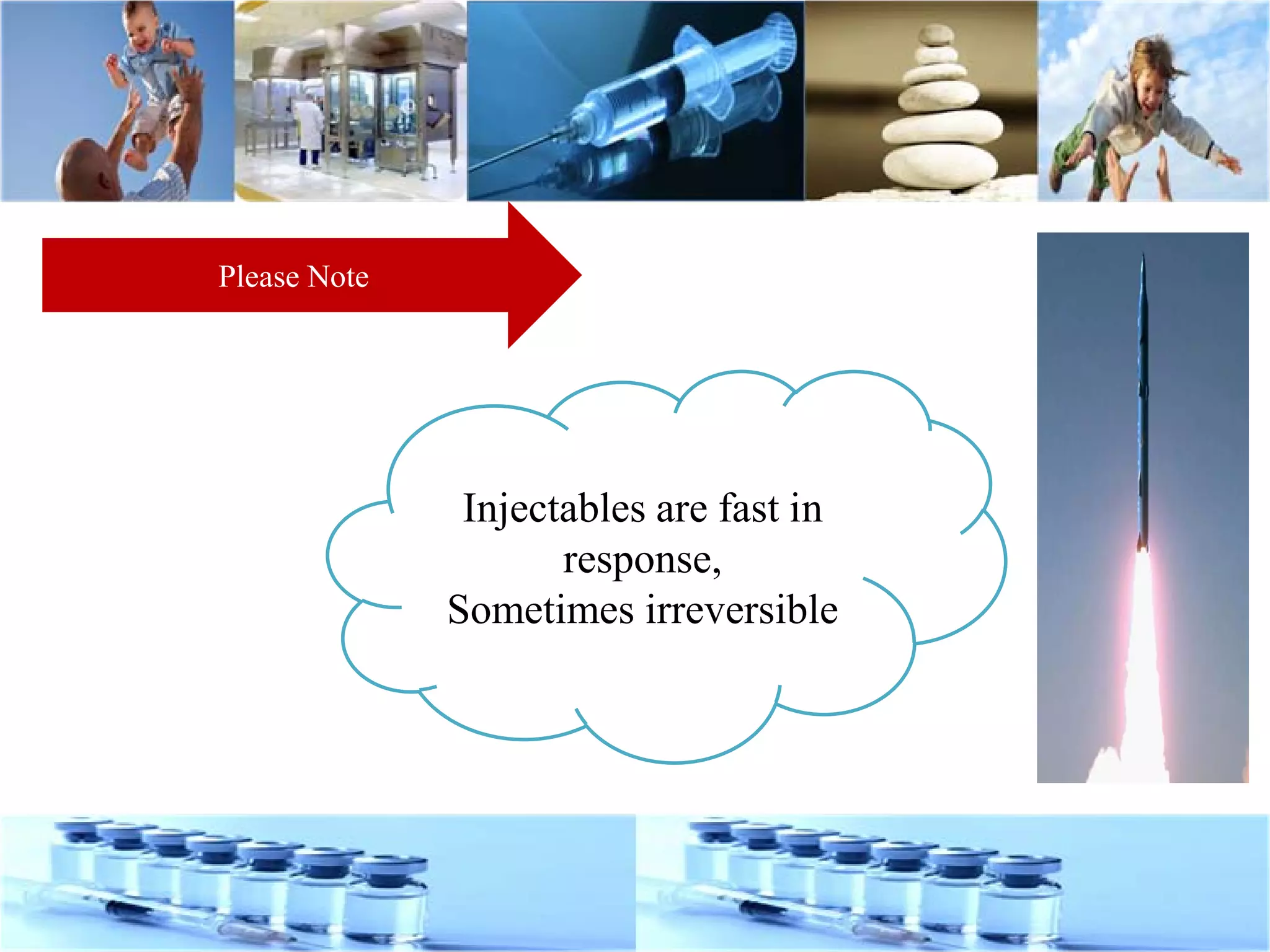 Please Note

Injectables are fast in response,
Sometimes irreversible